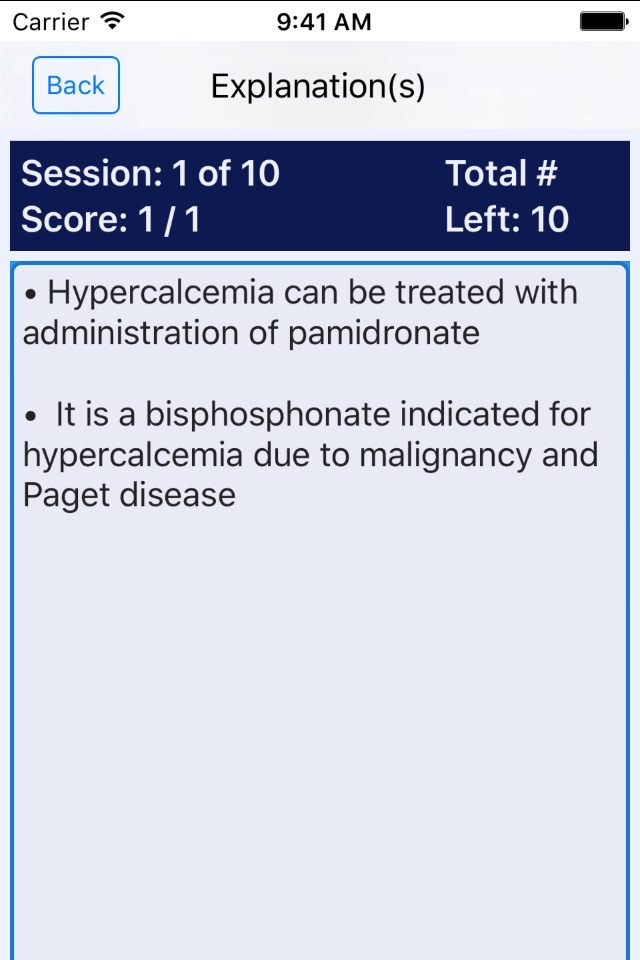 Carrier 9:41 AM

Back Explanation(s)

Session: 1 of 10
Score: 1 / 1

Total #
Left: 10

• Hypercalcemia can be treated with administration of pamidronate

• It is a bisphosphonate indicated for hypercalcemia due to malignancy and Paget disease